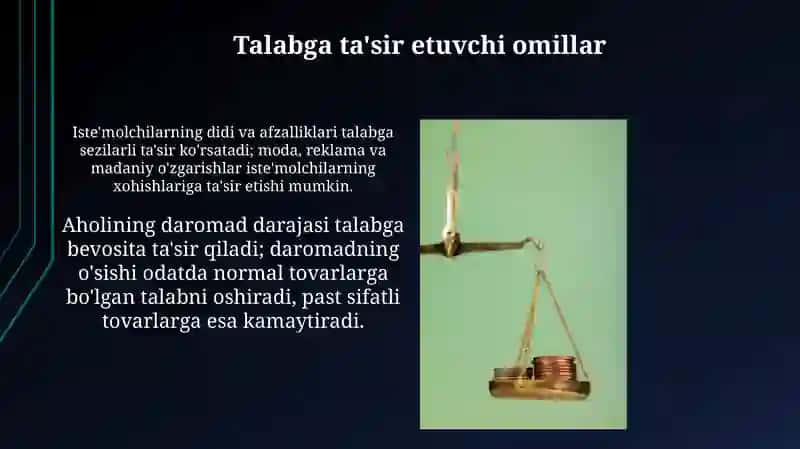 Talabga ta'sir etuvchi omillar

Iste'molchilarning didi va afzalliklari talabga sezilarli ta'sir ko'rsatadi; moda, reklama va madaniy o'zgarishlar iste'molchilarning xohishlariga ta'sir etishi mumkin.

Aholining daromad darajasi talabga bevosita ta'sir qiladi; daromadning o'sishi odatda normal tovarlarga bo'lgan talabni oshiradi, past sifatli tovarlarga esa kamaytiradi.